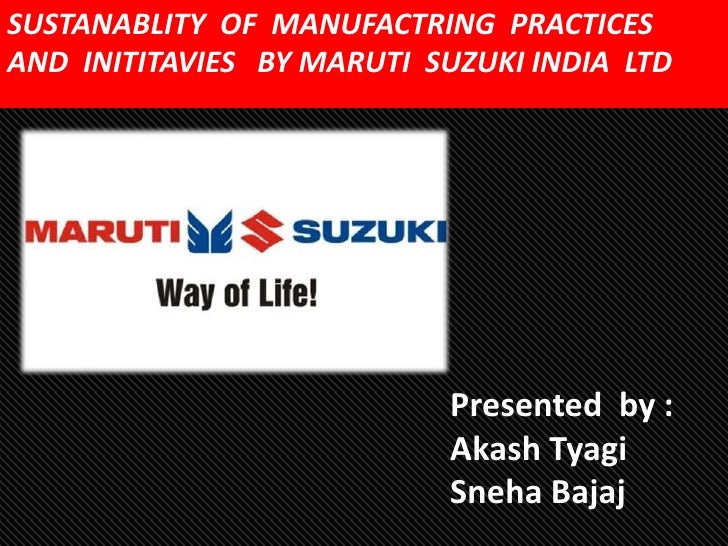 SUSTANABLITY OF MANUFACTRING PRACTICES AND INITITAVIES BY MARUTI SUZUKI INDIA LTD

MARUTI SUZUKI

Way of Life!

Presented by :
Akash Tyagi
Sneha Bajaj